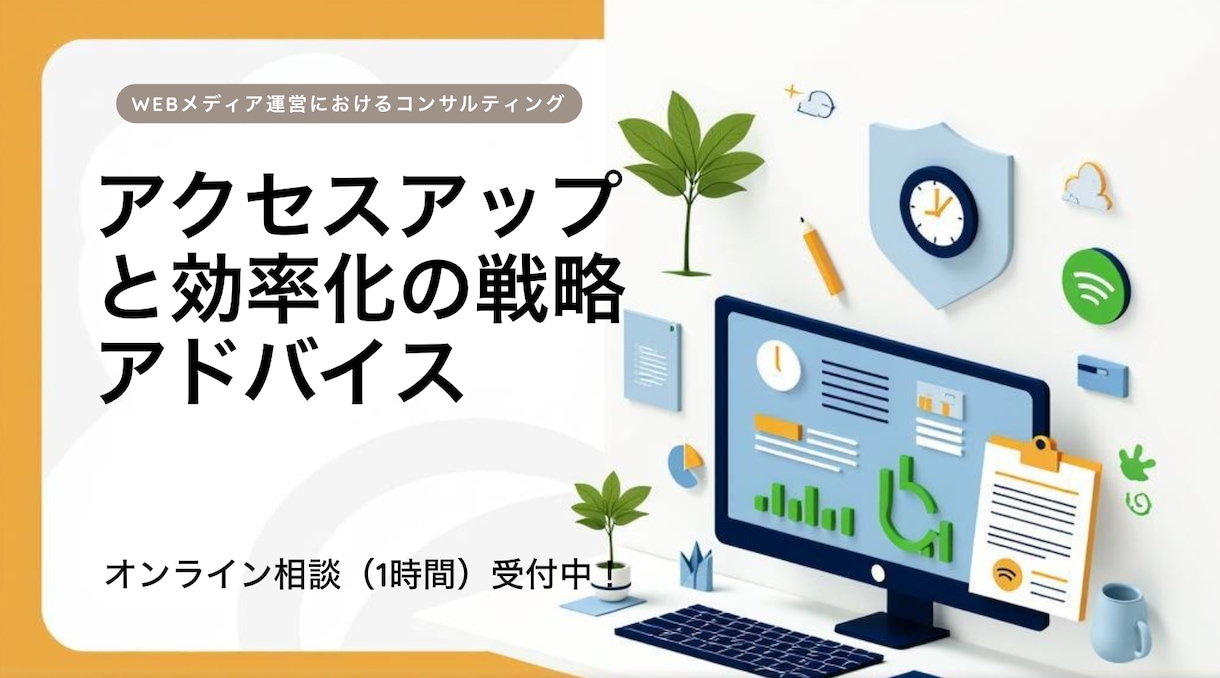 WEBメディア運営におけるコンサルティング

アクセスアップと効率化の戦略アドバイス

オンライン相談（1時間）受付中！